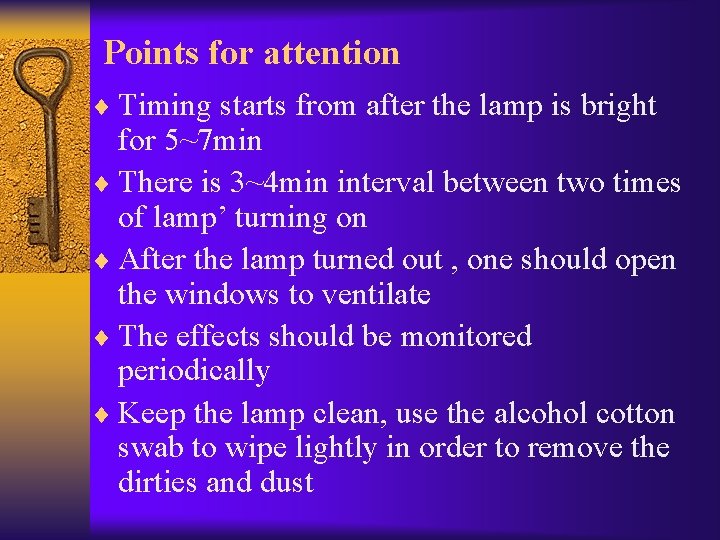 Points for attention

♦ Timing starts from after the lamp is bright for 5~7min

♦ There is 3~4min interval between two times of lamp’ turning on

♦ After the lamp turned out , one should open the windows to ventilate

♦ The effects should be monitored periodically

♦ Keep the lamp clean, use the alcohol cotton swab to wipe lightly in order to remove the dirties and dust